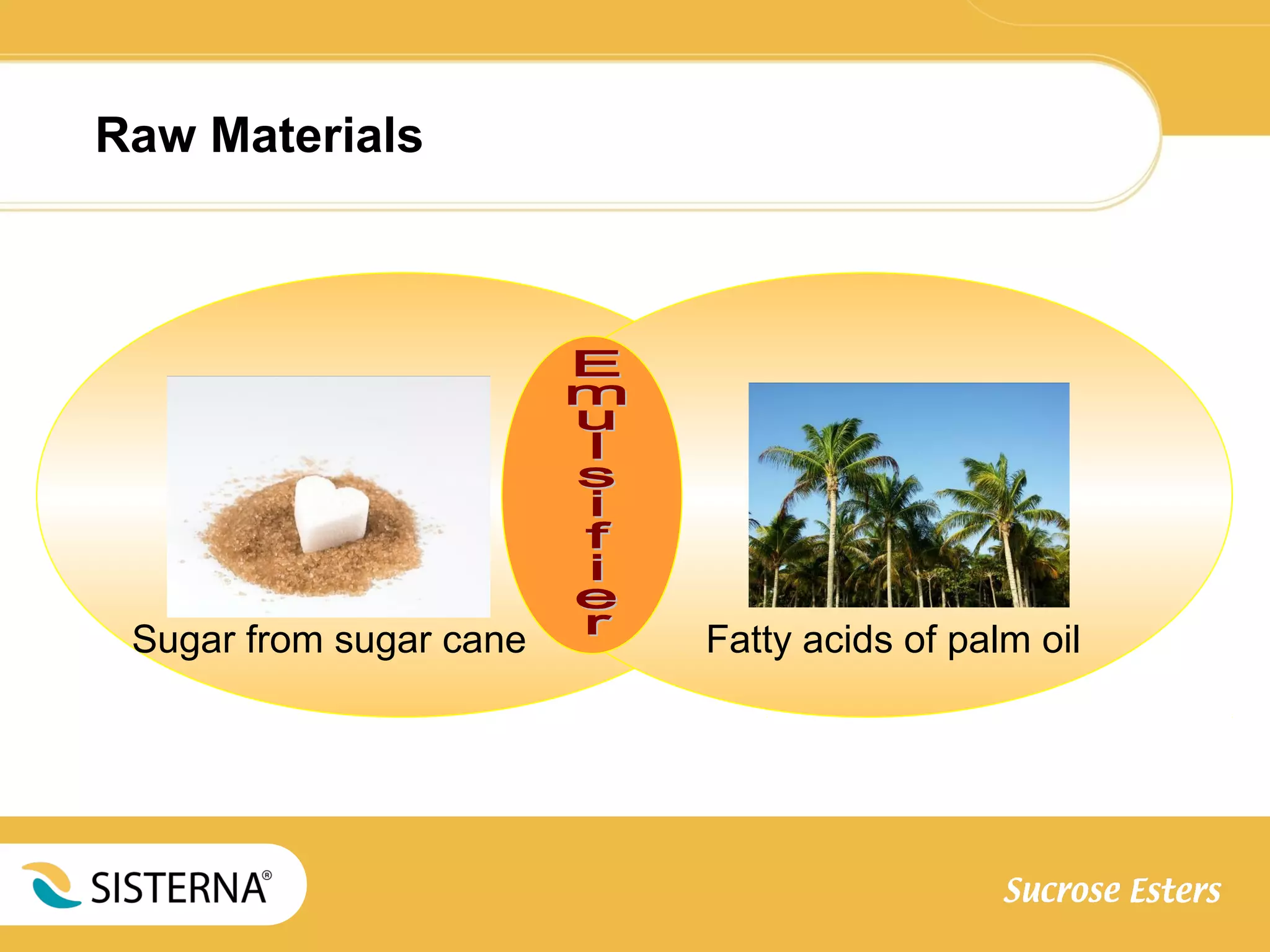 Raw Materials

Sugar from sugar cane

Emulsifier

Fatty acids of palm oil

SISTERNA®

Sucrose Esters